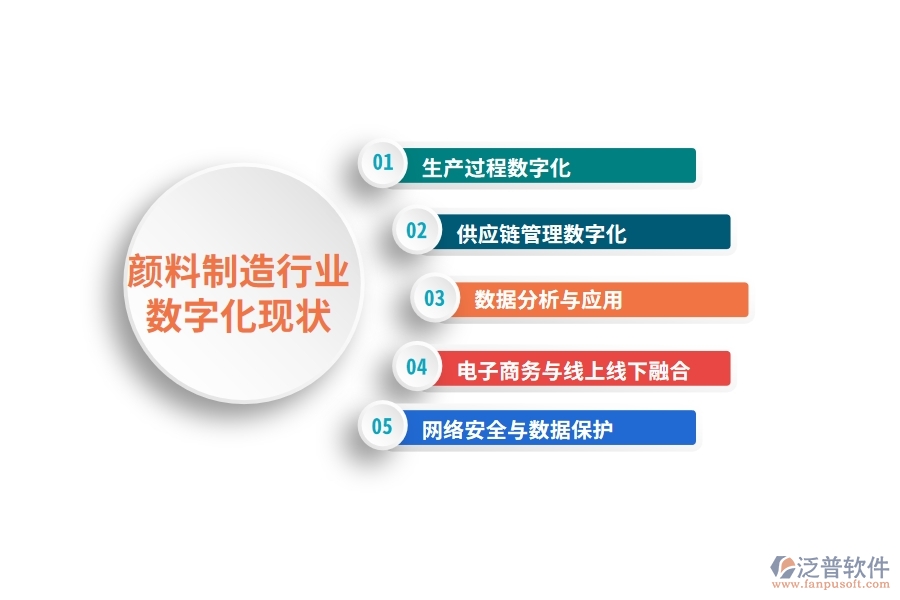 颜料制造行业数字化现状

01 生产过程数字化

02 供应链管理数字化

03 数据分析与应用

04 电子商务与线上线下融合

05 网络安全与数据保护

泛普软件
www.fanpusoft.com